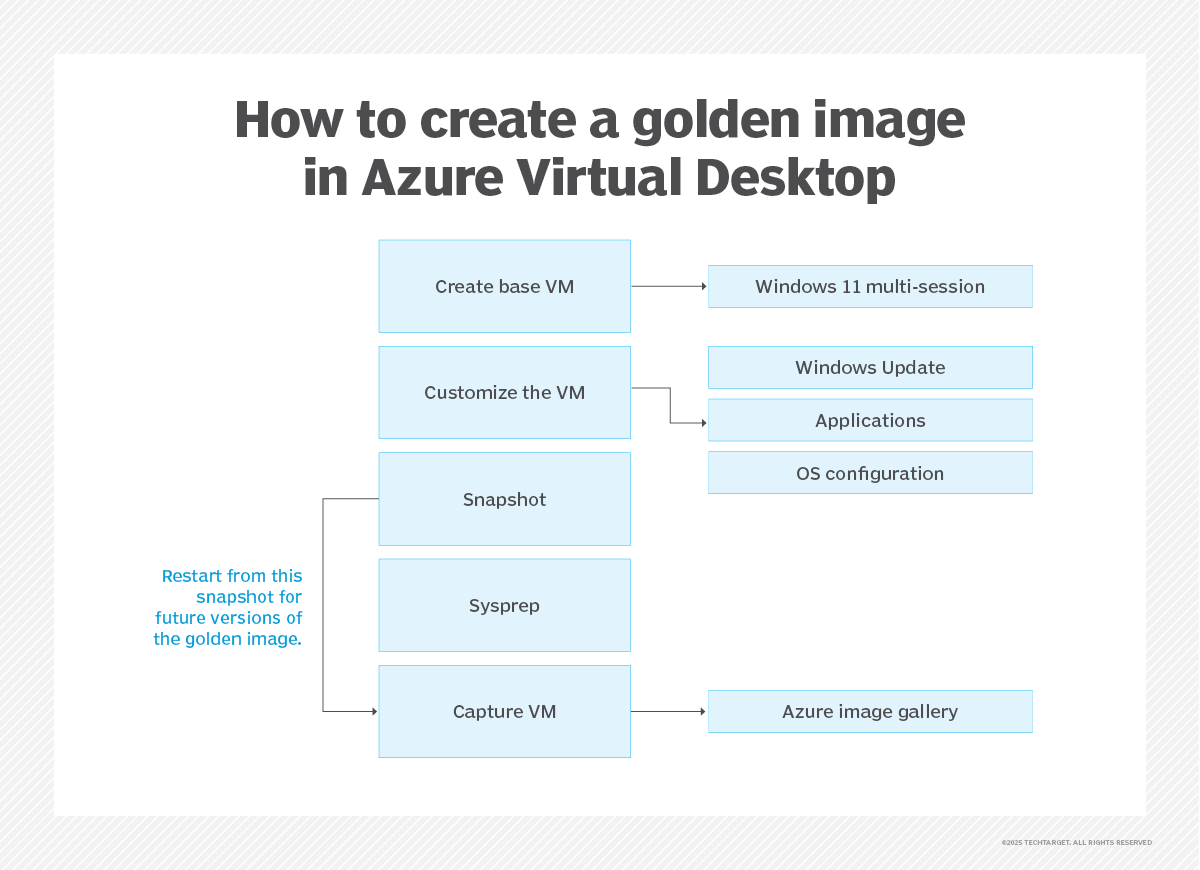 How to create a golden image in Azure Virtual Desktop

Create base VM

Windows 11 multi-session

Customize the VM

Windows Update

Applications

OS configuration

Snapshot

Restart from this snapshot for future versions of the golden image.

Sysprep

Capture VM

Azure image gallery

©2025 TECHTARGET. ALL RIGHTS RESERVED